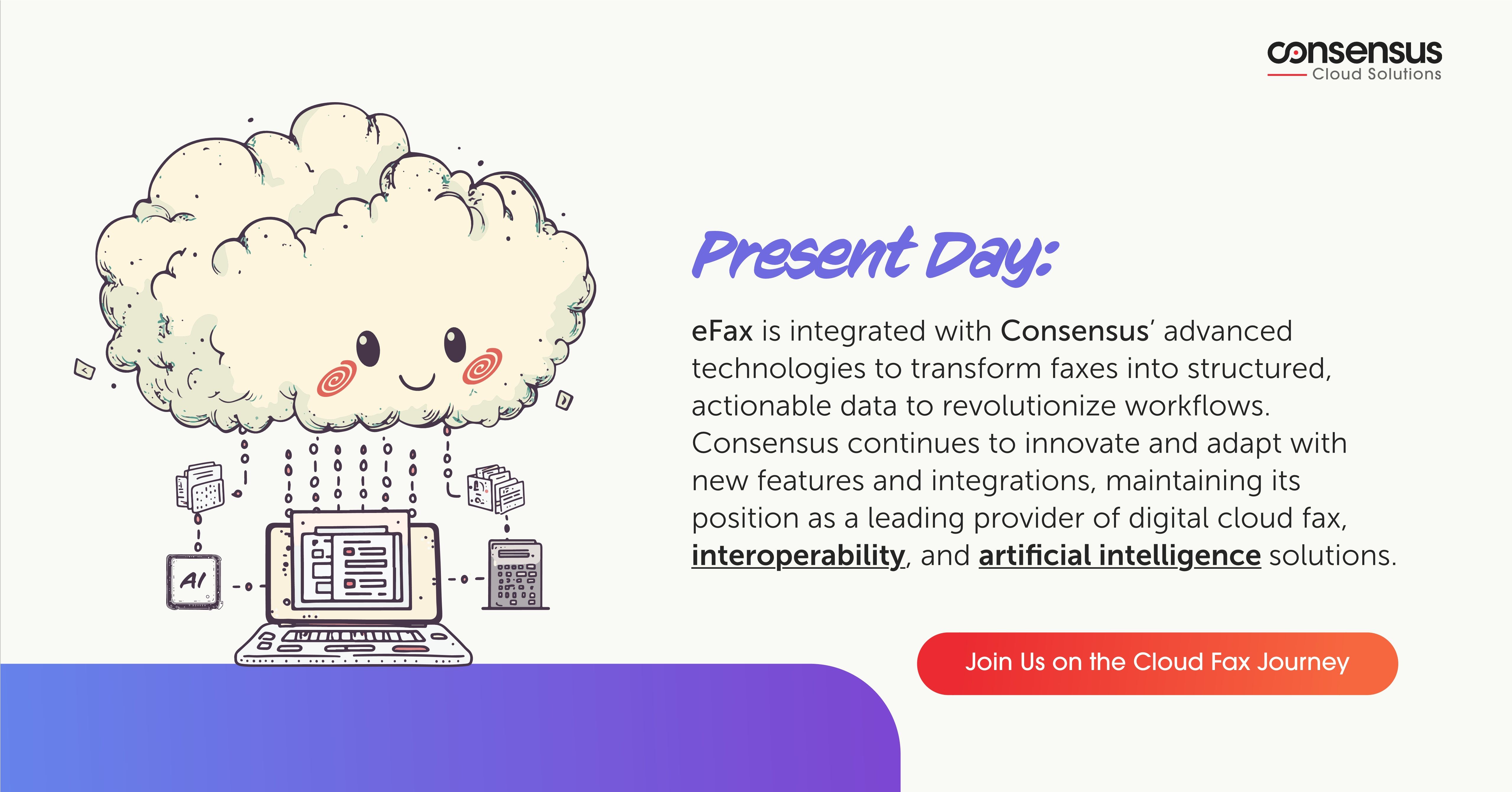 consensus
Cloud Solutions

AI

Present Day:

eFax is integrated with Consensus' advanced technologies to transform faxes into structured, actionable data to revolutionize workflows. Consensus continues to innovate and adapt with new features and integrations, maintaining its position as a leading provider of digital cloud fax, interoperability, and artificial intelligence solutions.

Join Us on the Cloud Fax Journey